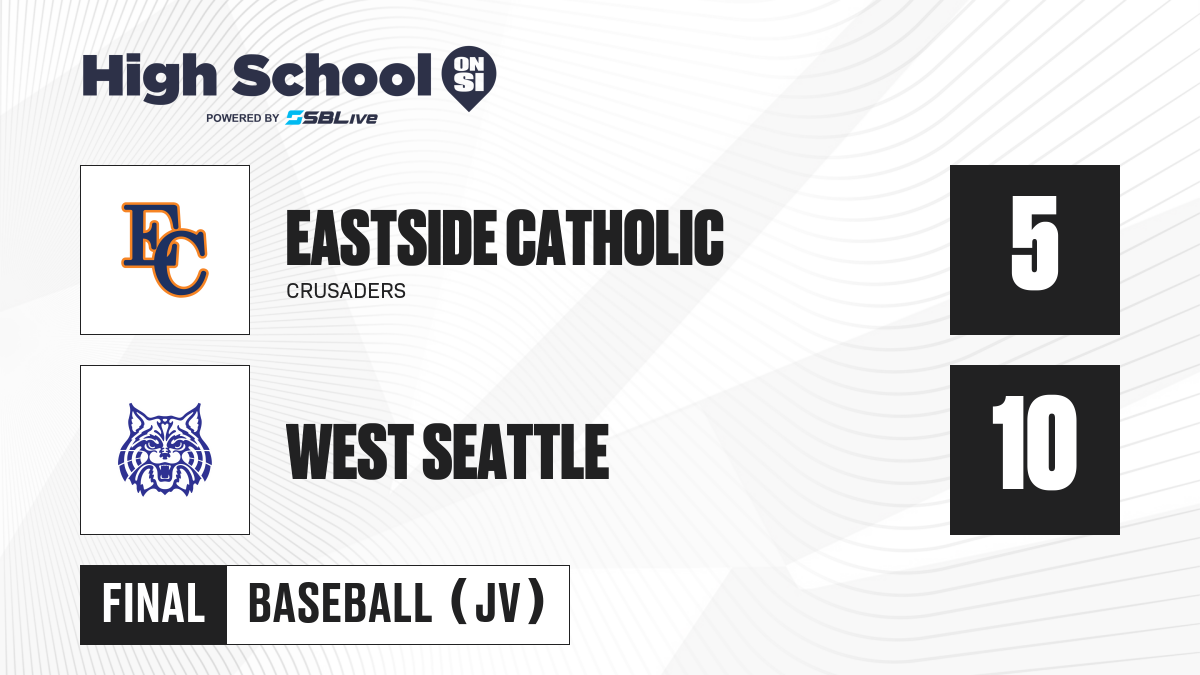 High School ON SI
POWERED BY SBLive

EC

EASTSIDE CATHOLIC
CRUSADERS

5

WEST SEATTLE

10

FINAL BASEBALL (JV)